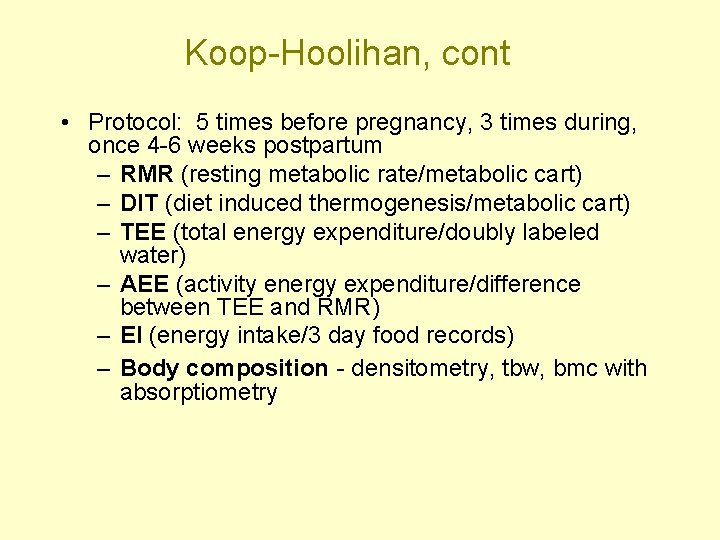 Koop-Hoolihan, cont

• Protocol: 5 times before pregnancy, 3 times during, once 4-6 weeks postpartum
– RMR (resting metabolic rate/metabolic cart)
– DIT (diet induced thermogenesis/metabolic cart)
– TEE (total energy expenditure/doubly labeled water)
– AEE (activity energy expenditure/difference between TEE and RMR)
– EI (energy intake/3 day food records)
– Body composition - densitometry, tbw, bmc with absorptiometry